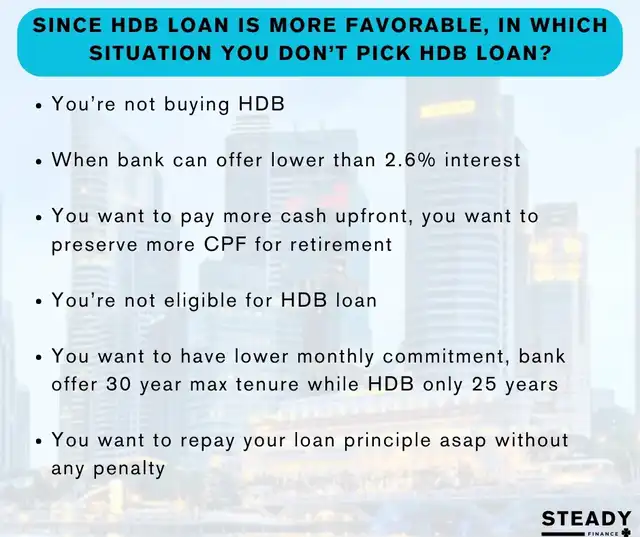 SINCE HDB LOAN IS MORE FAVORABLE, IN WHICH SITUATION YOU DON'T PICK HDB LOAN?

• You're not buying HDB

• When bank can offer lower than 2.6% interest

• You want to pay more cash upfront, you want to preserve more CPF for retirement

• You're not eligible for HDB loan

• You want to have lower monthly commitment, bank offer 30 year max tenure while HDB only 25 years

• You want to repay your loan principle asap without any penalty

STEADY
FINANCE